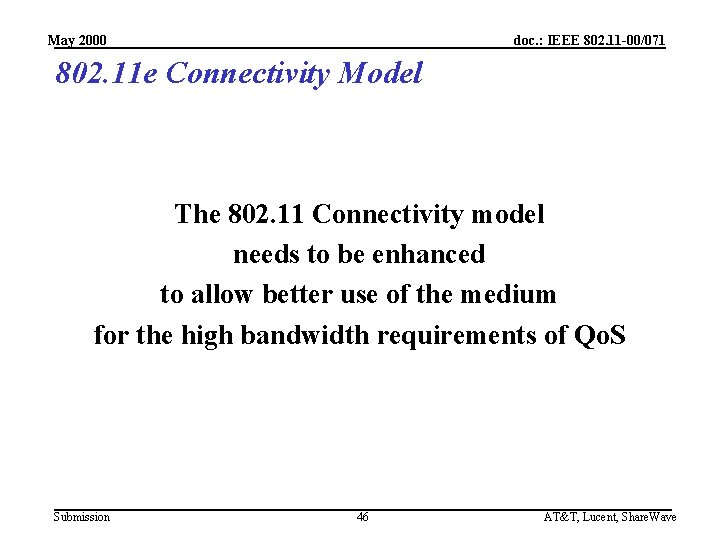 May 2000

doc.: IEEE 802.11-00/071

802.11e Connectivity Model

The 802.11 Connectivity model needs to be enhanced to allow better use of the medium for the high bandwidth requirements of QoS

Submission

46

AT&T, Lucent, ShareWave